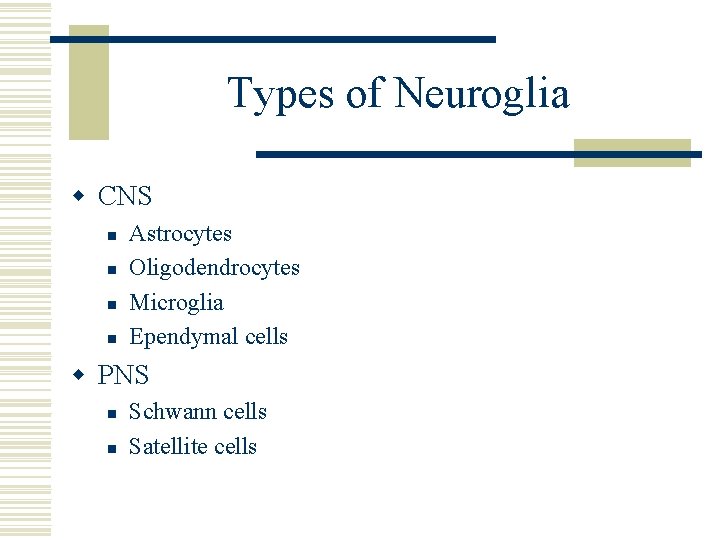 Types of Neuroglia

- CNS
  - Astrocytes
  - Oligodendrocytes
  - Microglia
  - Ependymal cells
- PNS
  - Schwann cells
  - Satellite cells